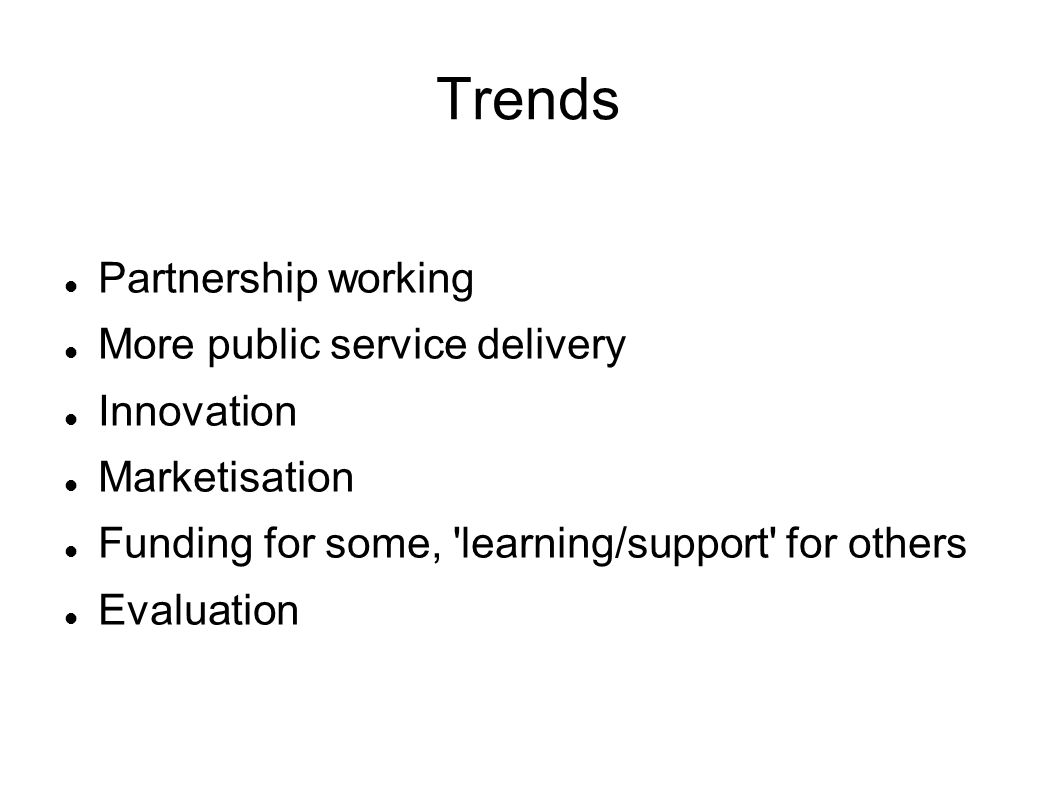 Trends

Partnership working
More public service delivery
Innovation
Marketisation
Funding for some, 'learning/support' for others
Evaluation